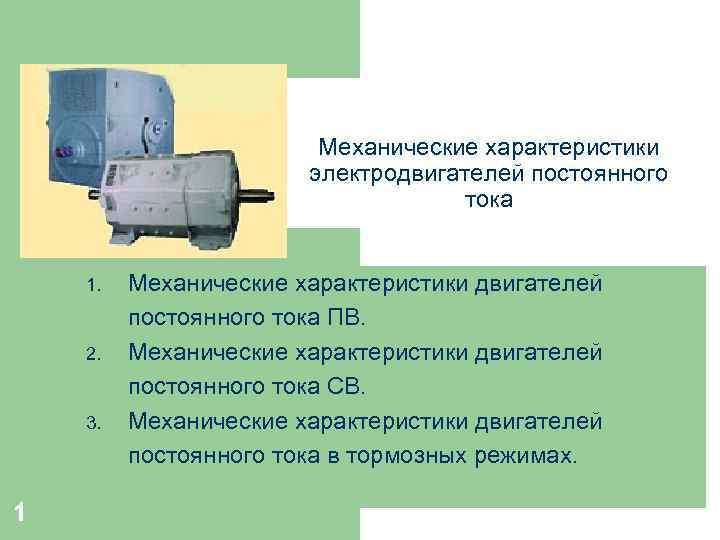 Механические характеристики электродвигателей постоянного тока

1. Механические характеристики двигателей постоянного тока ПВ.
2. Механические характеристики двигателей постоянного тока СВ.
3. Механические характеристики двигателей постоянного тока в тормозных режимах.

1